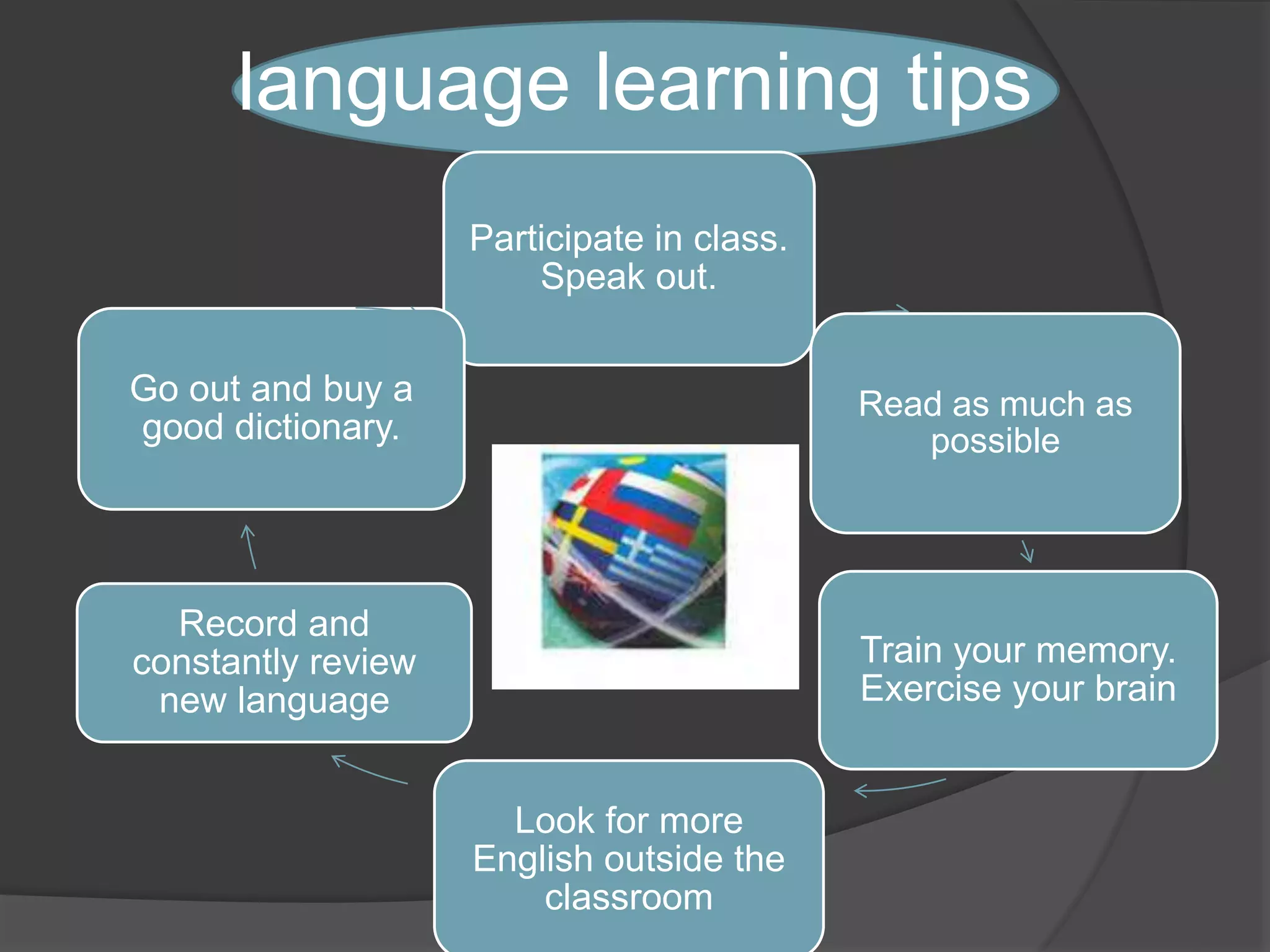 language learning tips

Participate in class. Speak out.

Read as much as possible

Train your memory. Exercise your brain

Look for more English outside the classroom

Record and constantly review new language

Go out and buy a good dictionary.